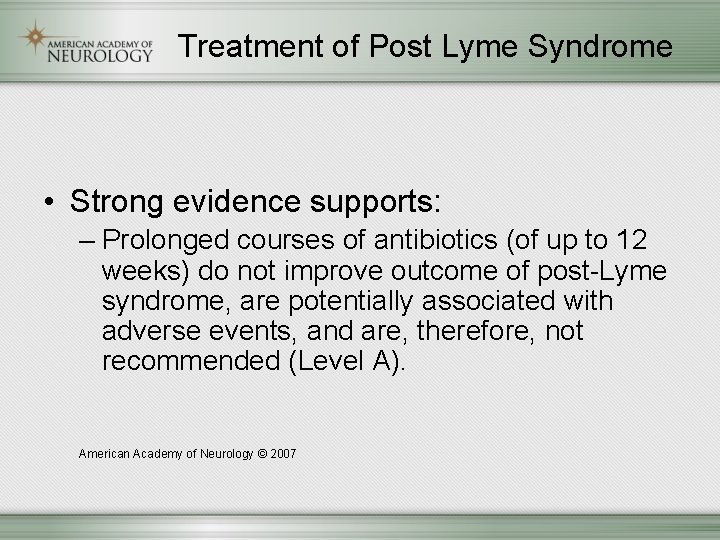 AMERICAN ACADEMY OF NEUROLOGY

Treatment of Post Lyme Syndrome

• Strong evidence supports:
– Prolonged courses of antibiotics (of up to 12 weeks) do not improve outcome of post-Lyme syndrome, are potentially associated with adverse events, and are, therefore, not recommended (Level A).

American Academy of Neurology © 2007